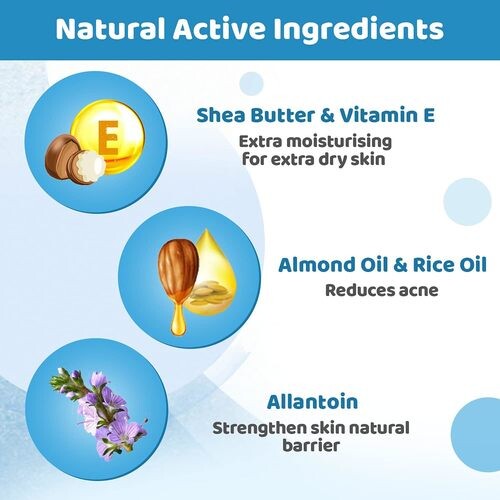 Natural Active Ingredients

E

Shea Butter & Vitamin E
Extra moisturising for extra dry skin

Almond Oil & Rice Oil
Reduces acne

Allantoin
Strengthen skin natural barrier